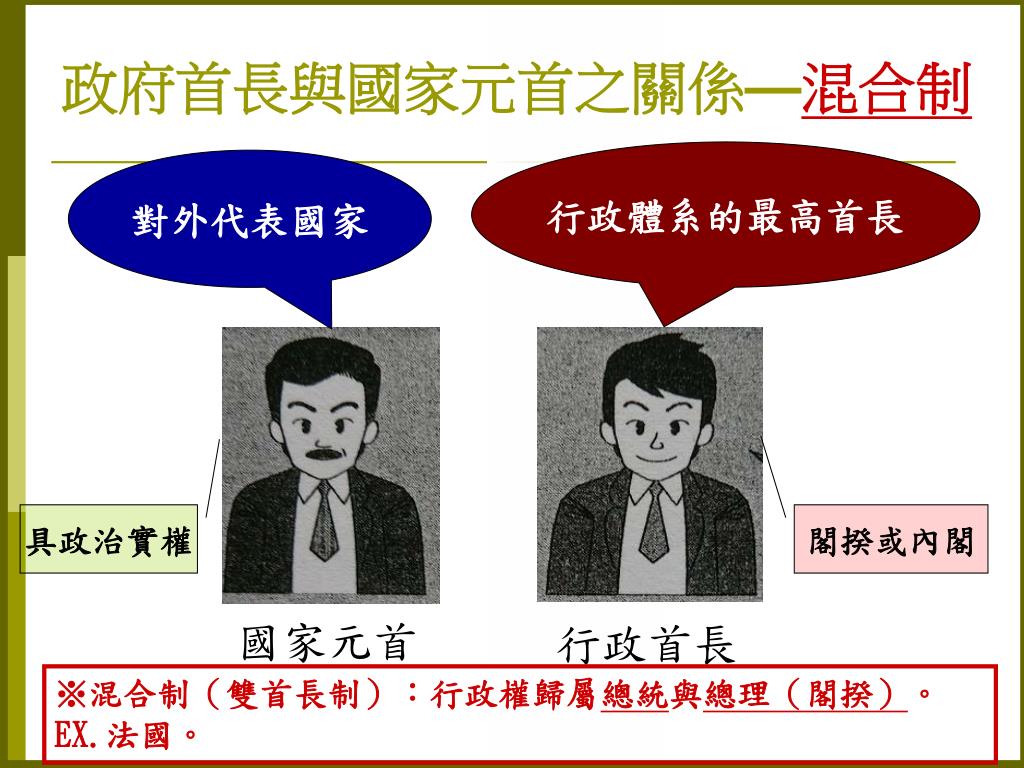 政府首長與國家元首之關係—混合制

對外代表國家

行政體系的最高首長

具政治實權

閣揆或內閣

國家元首

行政首長

※混合制（雙首長制）：行政權歸屬總統與總理（閣揆）。
EX.法國。